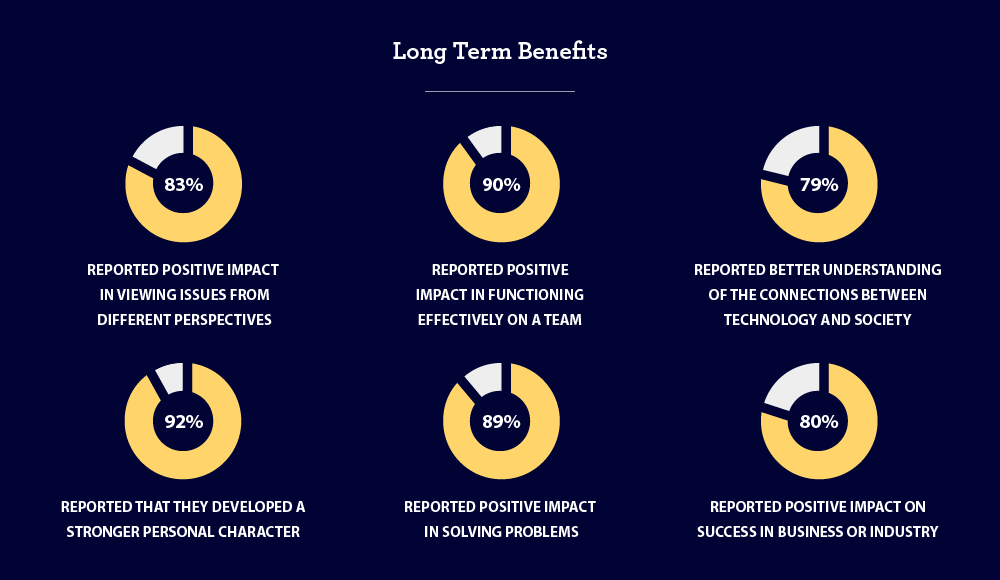 Long Term Benefits

83%

REPORTED POSITIVE IMPACT IN VIEWING ISSUES FROM DIFFERENT PERSPECTIVES

90%

REPORTED POSITIVE IMPACT IN FUNCTIONING EFFECTIVELY ON A TEAM

79%

REPORTED BETTER UNDERSTANDING OF THE CONNECTIONS BETWEEN TECHNOLOGY AND SOCIETY

92%

REPORTED THAT THEY DEVELOPED A STRONGER PERSONAL CHARACTER

89%

REPORTED POSITIVE IMPACT IN SOLVING PROBLEMS

80%

REPORTED POSITIVE IMPACT ON SUCCESS IN BUSINESS OR INDUSTRY